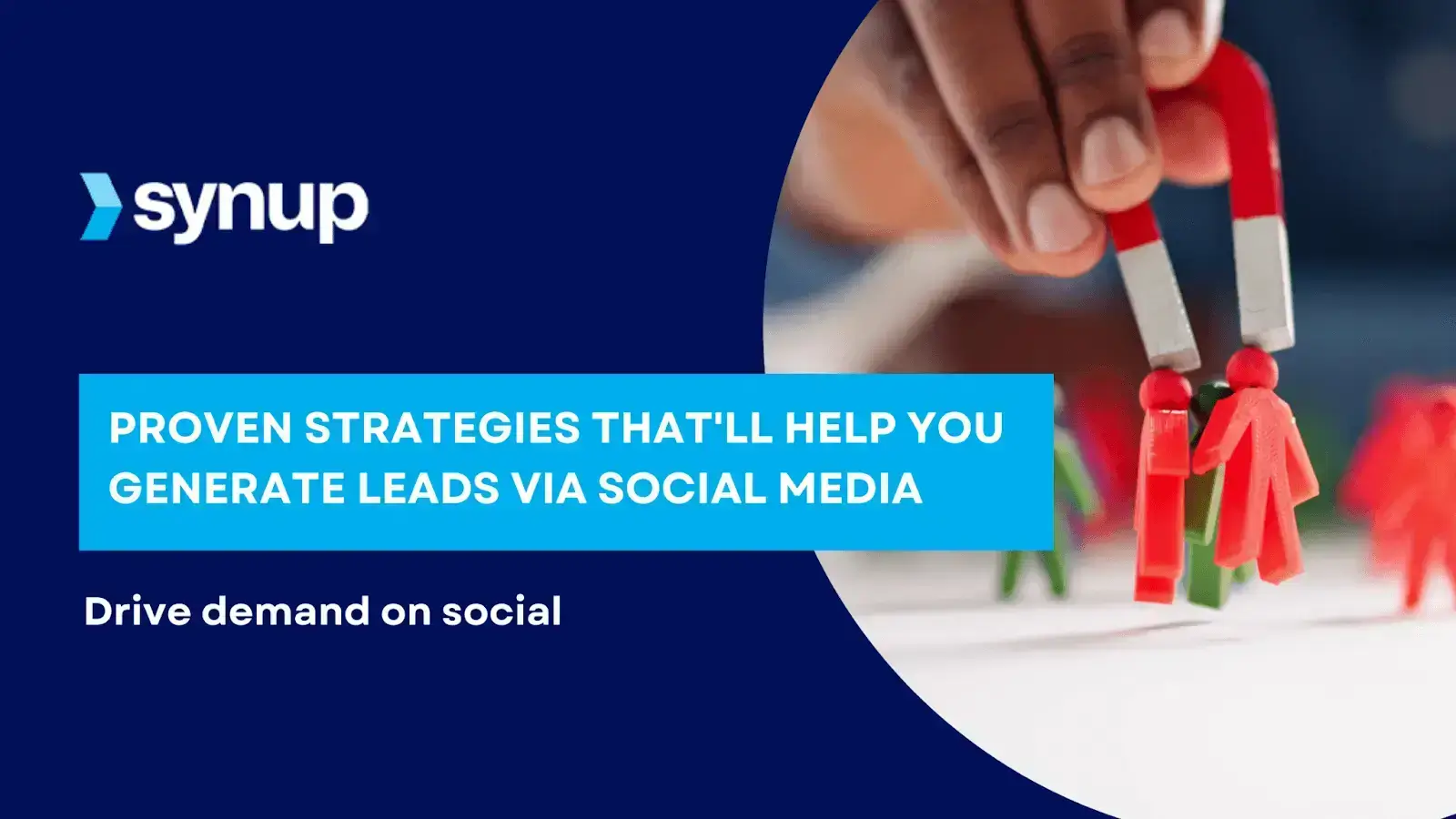 synup

PROVEN STRATEGIES THAT'LL HELP YOU GENERATE LEADS VIA SOCIAL MEDIA

Drive demand on social